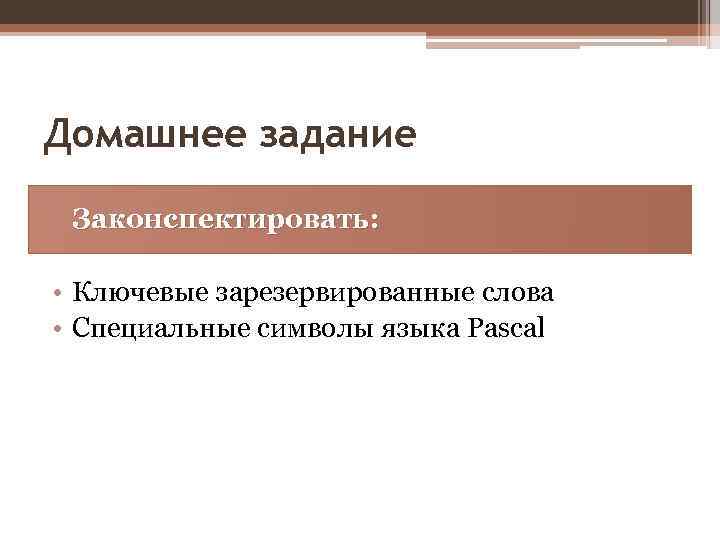 Домашнее задание

Законспектировать:

• Ключевые зарезервированные слова
• Специальные символы языка Pascal